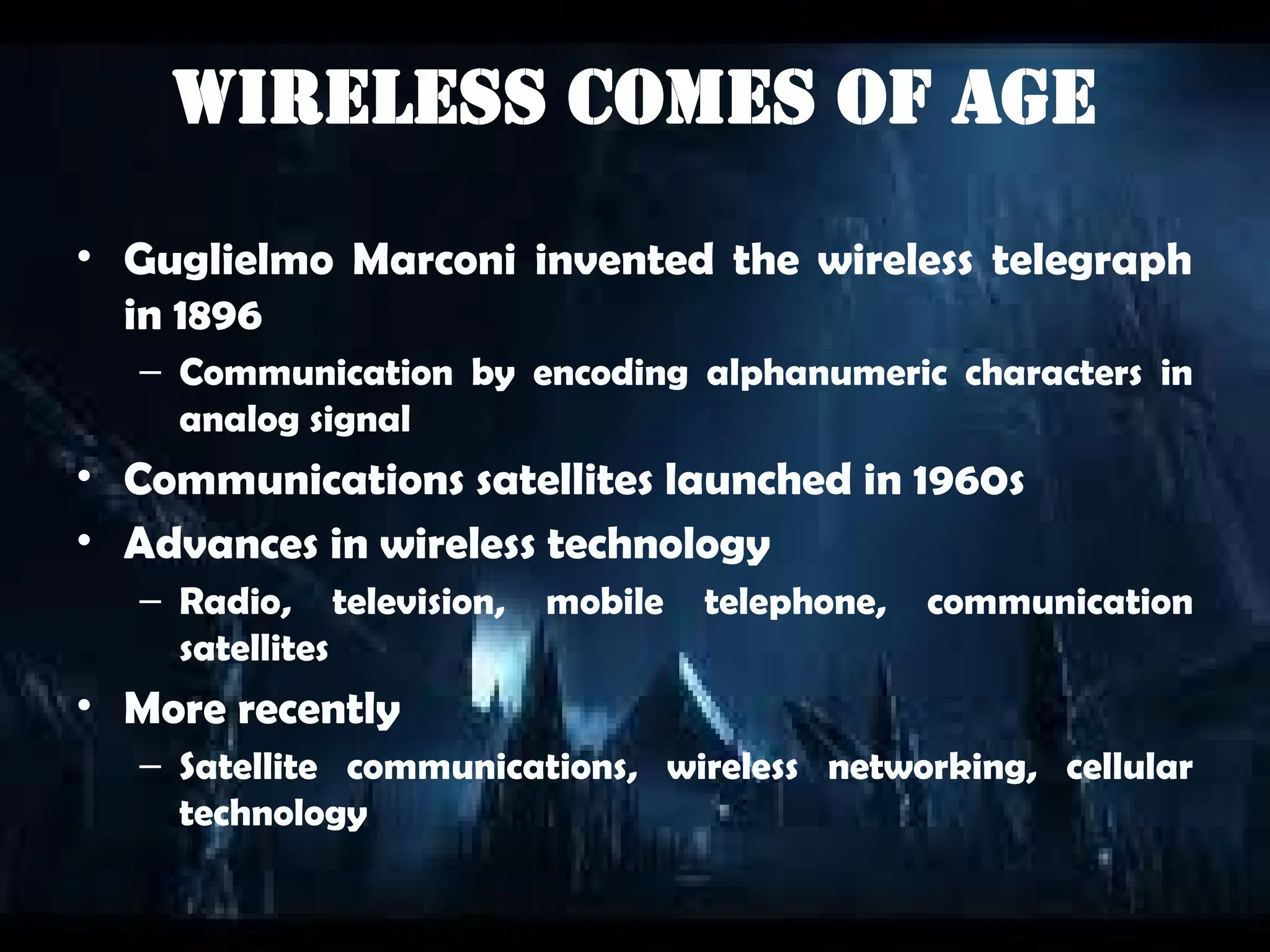 WIRELESS COMES OF AGE

• Guglielmo Marconi invented the wireless telegraph in 1896
– Communication by encoding alphanumeric characters in analog signal
• Communications satellites launched in 1960s
• Advances in wireless technology
– Radio, television, mobile telephone, communication satellites
• More recently
– Satellite communications, wireless networking, cellular technology